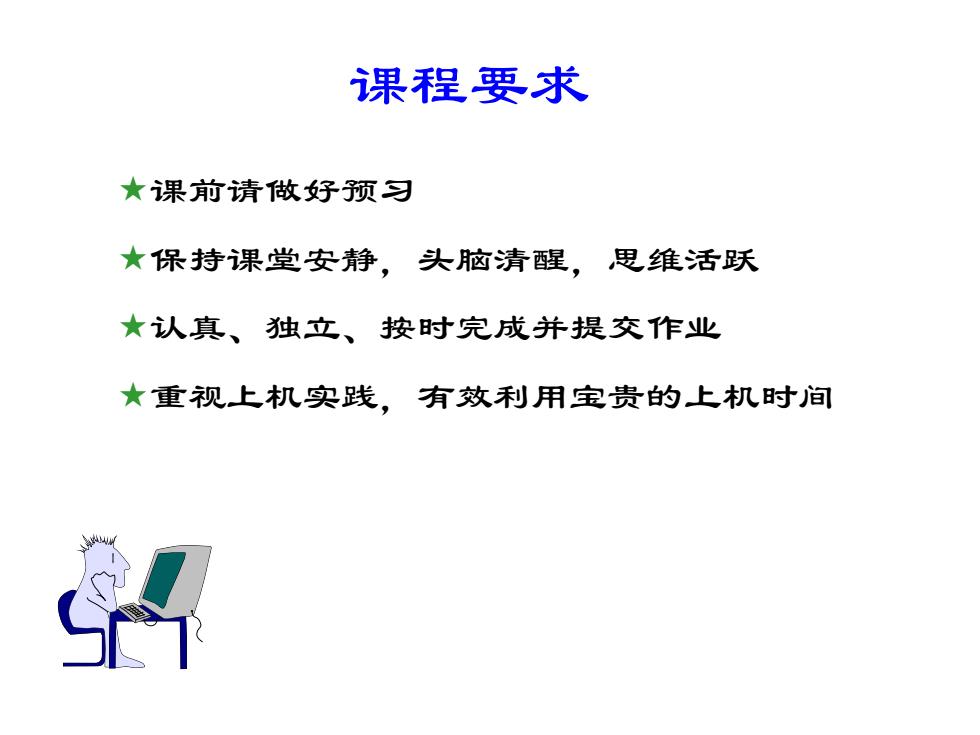 课程要求

★课前请做好预习

★保持课堂安静，头脑清醒，思维活跃

★认真、独立、按时完成并提交作业

★重视上机实践，有效利用宝贵的上机时间